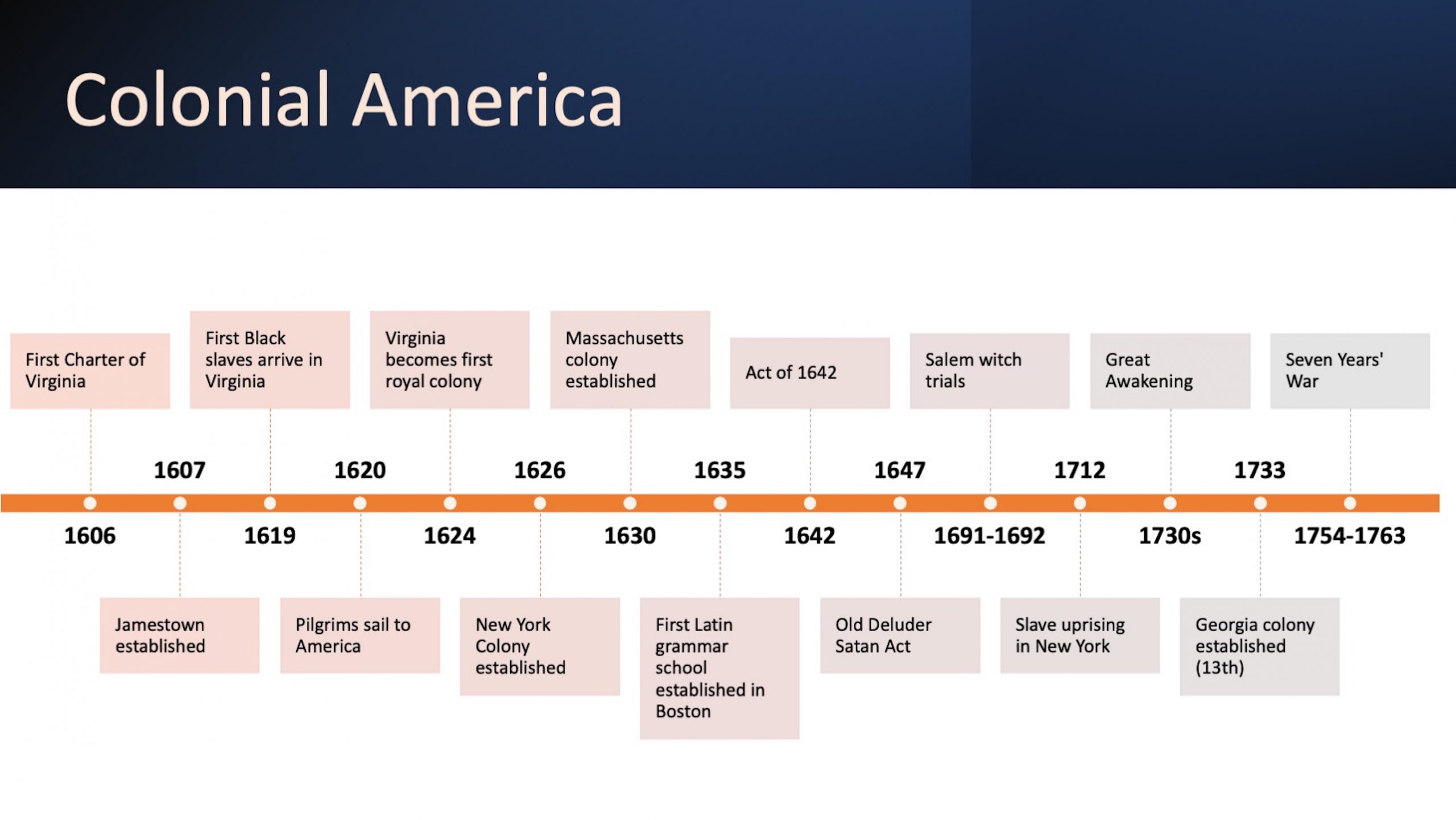 Colonial America

First Charter of Virginia

First Black slaves arrive in Virginia

Virginia becomes first royal colony

Massachusetts colony established

Act of 1642

Salem witch trials

Great Awakening

Seven Years' War

1607

1620

1626

1635

1647

1712

1733

1606

1619

1624

1630

1642

1691-1692

1730s

1754-1763

Jamestown established

Pilgrims sail to America

New York Colony established

First Latin grammar school established in Boston

Old Deluder Satan Act

Slave uprising in New York

Georgia colony established (13th)